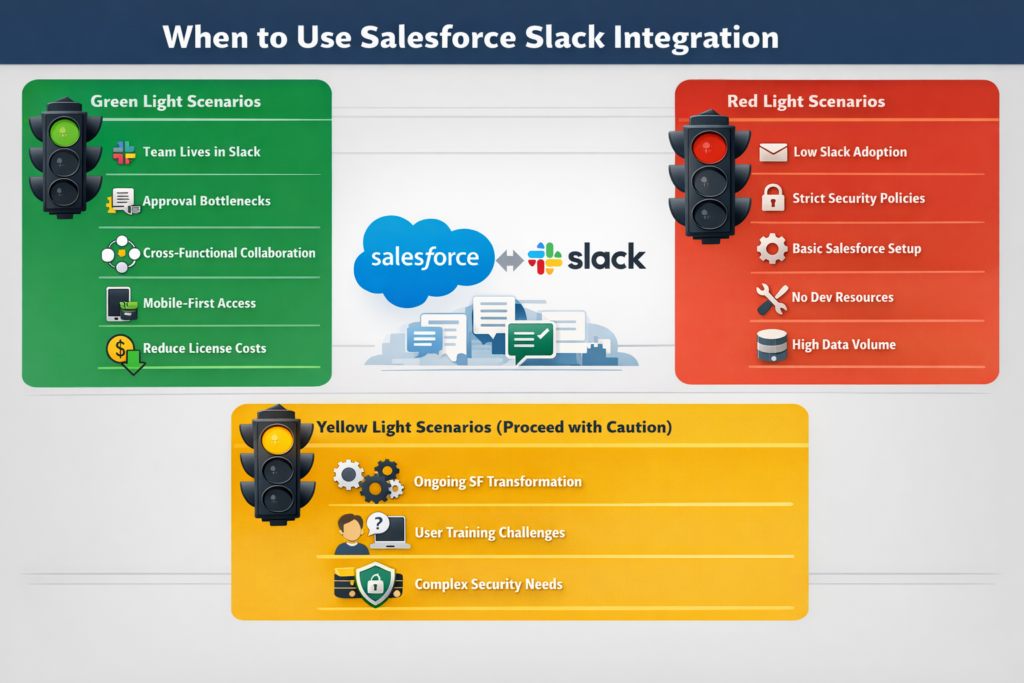 When to Use Salesforce Slack Integration

Green Light Scenarios

Team Lives in Slack

Approval Bottlenecks

Cross-Functional Collaboration

Mobile-First Access

Reduce License Costs

salesforce

slack

Red Light Scenarios

Low Slack Adoption

Strict Security Policies

Basic Salesforce Setup

No Dev Resources

High Data Volume

Yellow Light Scenarios (Proceed with Caution)

Ongoing SF Transformation

User Training Challenges

Complex Security Needs